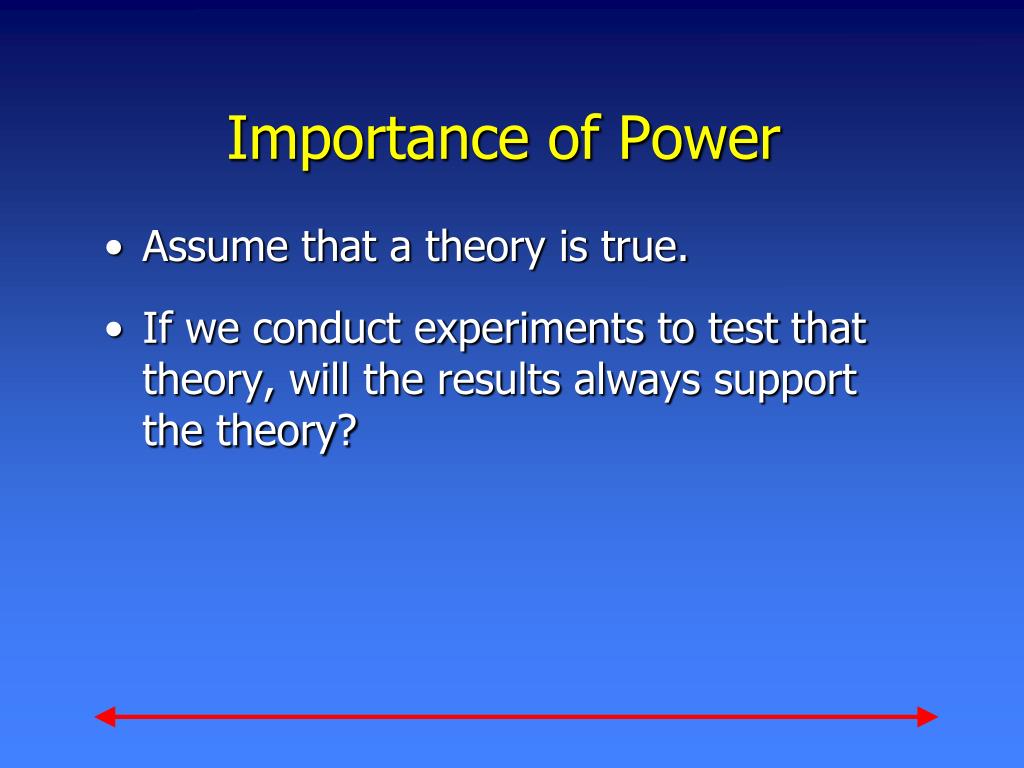 Importance of Power

• Assume that a theory is true.

• If we conduct experiments to test that theory, will the results always support the theory?